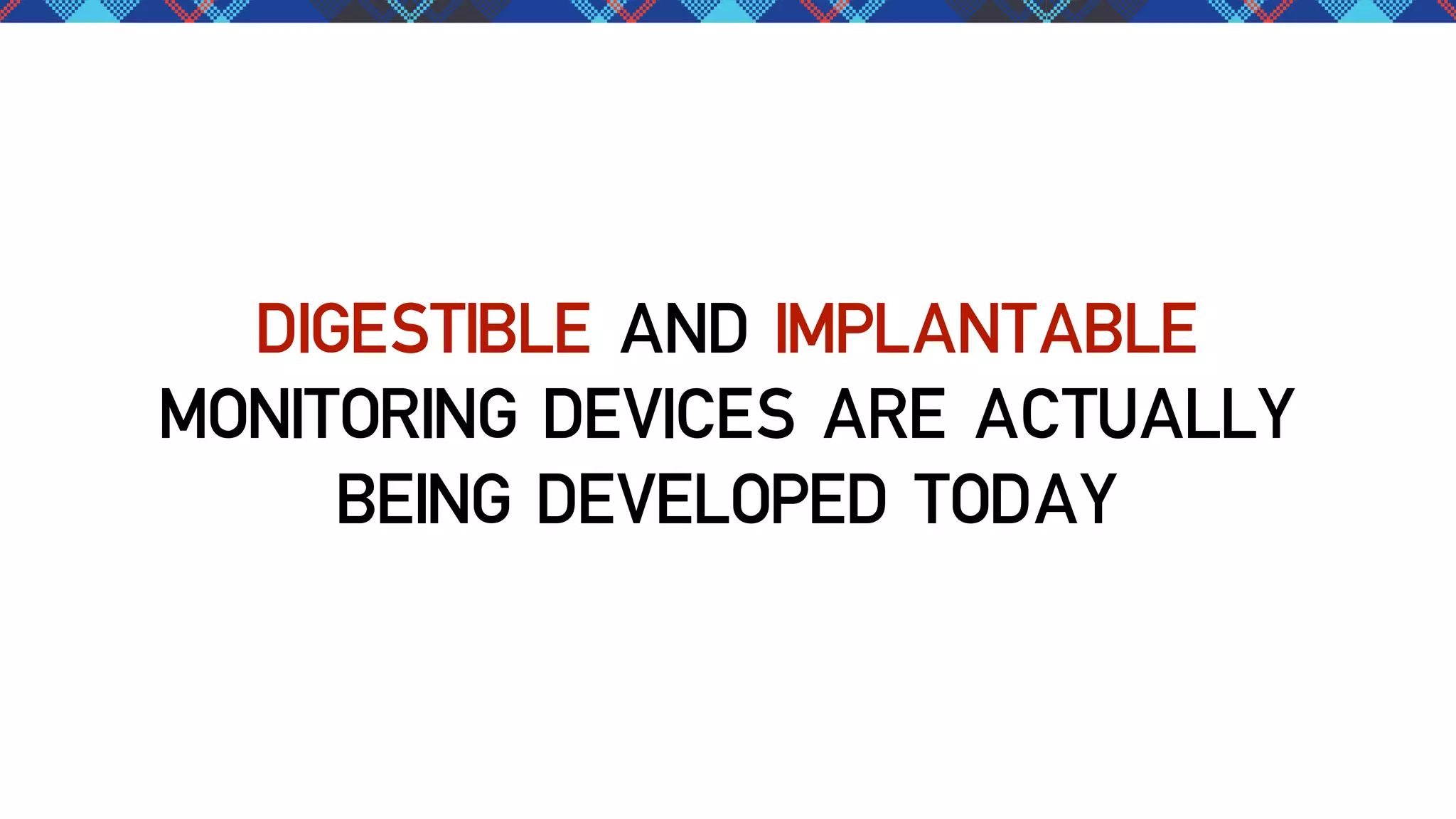 DIGESTIBLE AND IMPLANTABLE MONITORING DEVICES ARE ACTUALLY BEING DEVELOPED TODAY